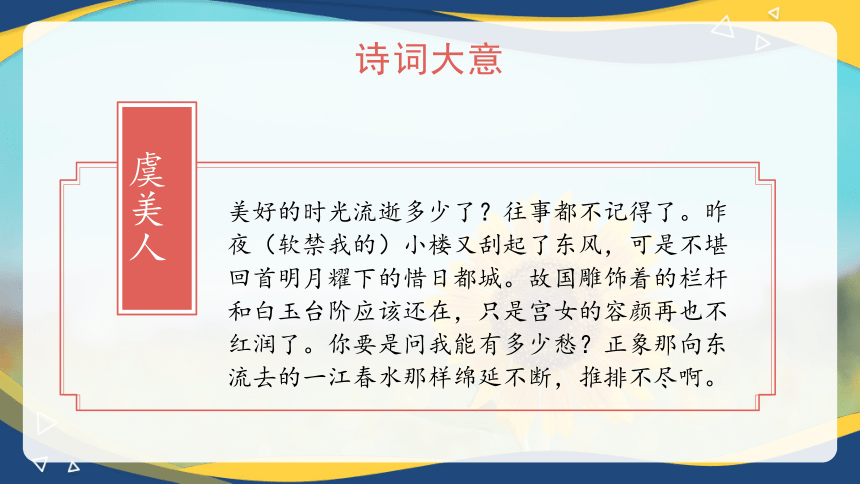 诗词大意

虞美人

美好的时光流逝多少了？往事都不记得了。昨夜（软禁我的）小楼又刮起了东风，可是不堪回首明月耀下的惜日都城。故国雕饰着的栏杆和白玉台阶应该还在，只是宫女的容颜再也不红润了。你要是问我能有多少愁？正象那向东流去的一江春水那样绵延不断，推排不尽啊。